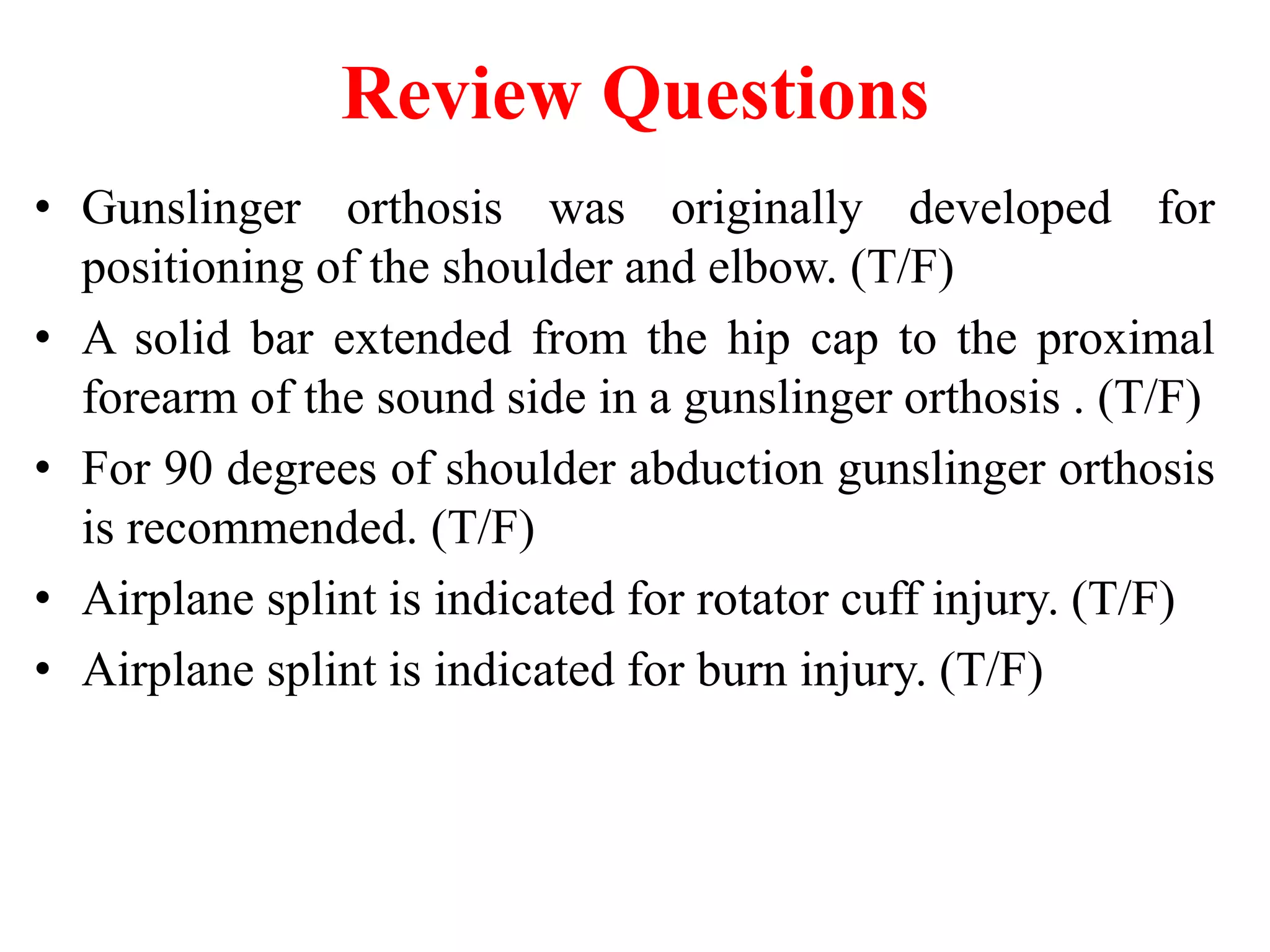 Review Questions

• Gunslinger orthosis was originally developed for positioning of the shoulder and elbow. (T/F)
• A solid bar extended from the hip cap to the proximal forearm of the sound side in a gunslinger orthosis . (T/F)
• For 90 degrees of shoulder abduction gunslinger orthosis is recommended. (T/F)
• Airplane splint is indicated for rotator cuff injury. (T/F)
• Airplane splint is indicated for burn injury. (T/F)